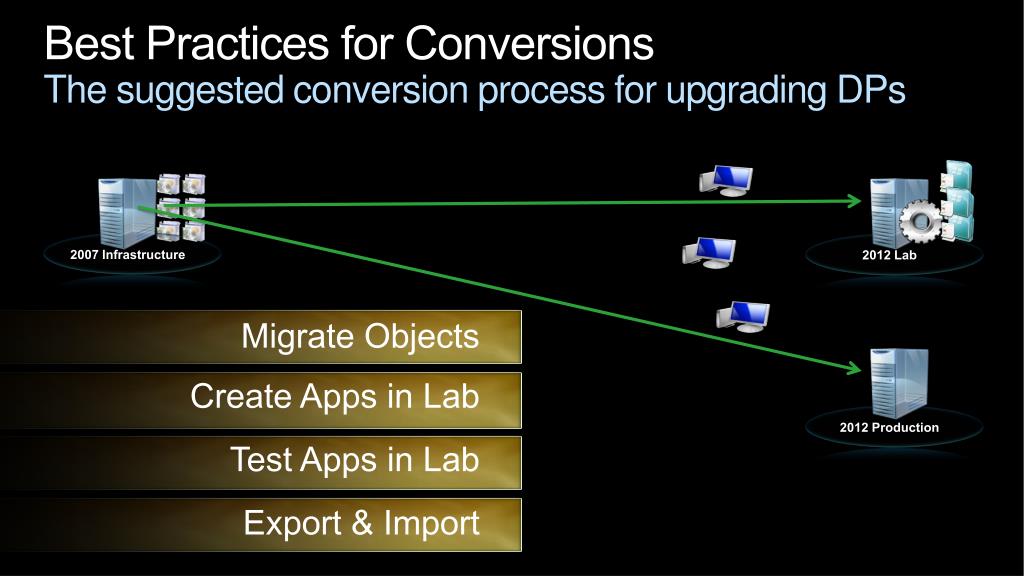 Best Practices for Conversions
The suggested conversion process for upgrading DPs

2007 Infrastructure

2012 Lab

2012 Production

Migrate Objects

Create Apps in Lab

Test Apps in Lab

Export & Import